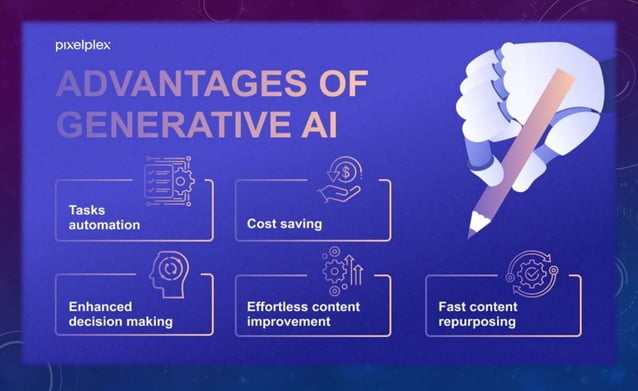 pixelplex

ADVANTAGES OF GENERATIVE AI

Tasks automation

Cost saving

Enhanced decision making

Effortless content improvement

Fast content repurposing